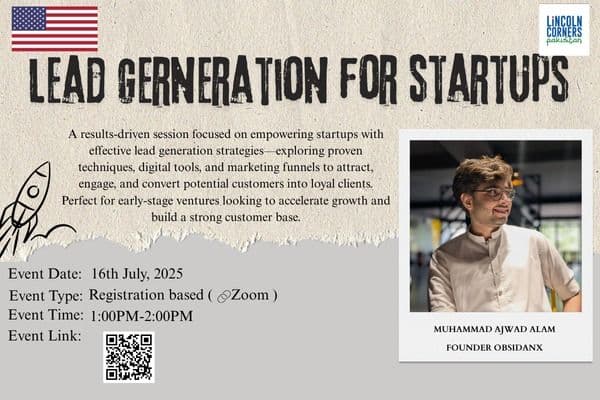 LINCOLN CORNERS pakistan

LEAD GERNERATION FOR STARTUPS

A results-driven session focused on empowering startups with effective lead generation strategies—exploring proven techniques, digital tools, and marketing funnels to attract, engage, and convert potential customers into loyal clients. Perfect for early-stage ventures looking to accelerate growth and build a strong customer base.

Event Date: 16th July, 2025
Event Type: Registration based ( Zoom )
Event Time: 1:00PM-2:00PM
Event Link:

MUHAMMAD AJWAD ALAM
FOUNDER OBSIDANX